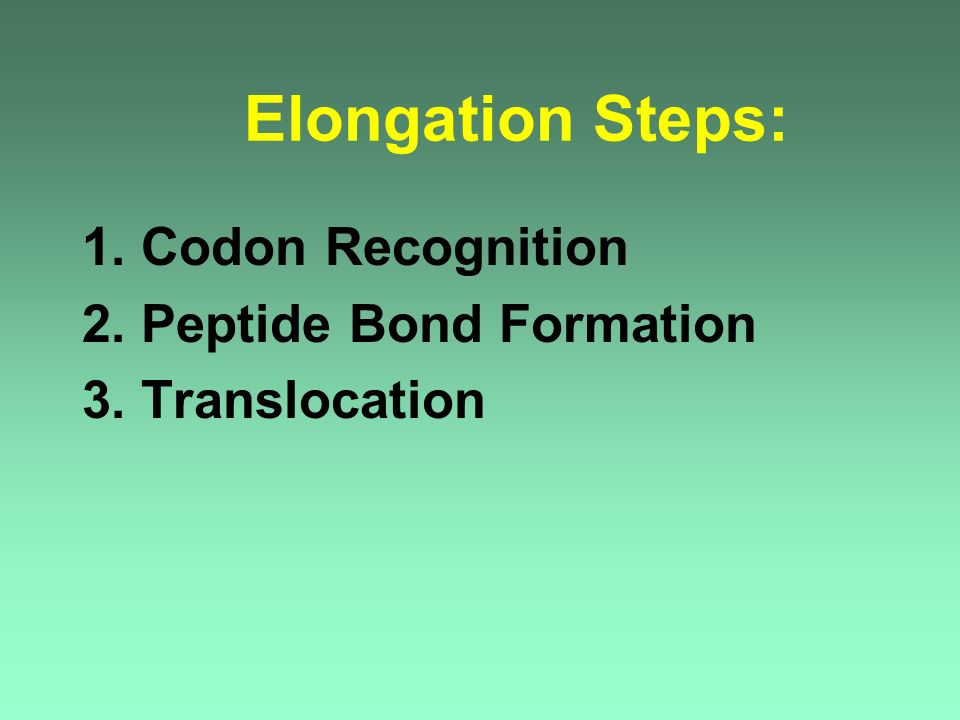 Elongation Steps:

1. Codon Recognition
2. Peptide Bond Formation
3. Translocation